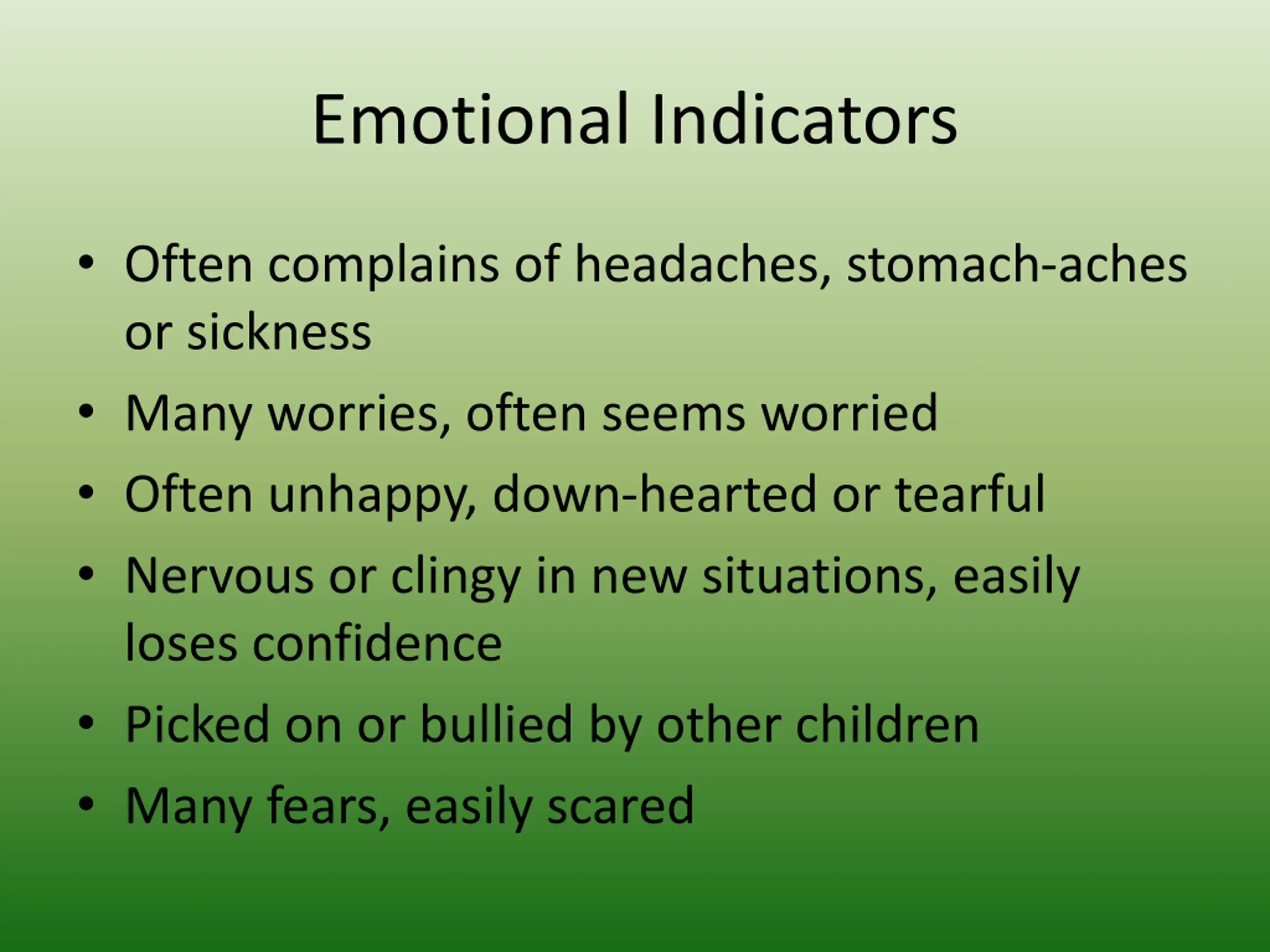 Emotional Indicators

• Often complains of headaches, stomach-aches or sickness
• Many worries, often seems worried
• Often unhappy, down-hearted or tearful
• Nervous or clingy in new situations, easily loses confidence
• Picked on or bullied by other children
• Many fears, easily scared